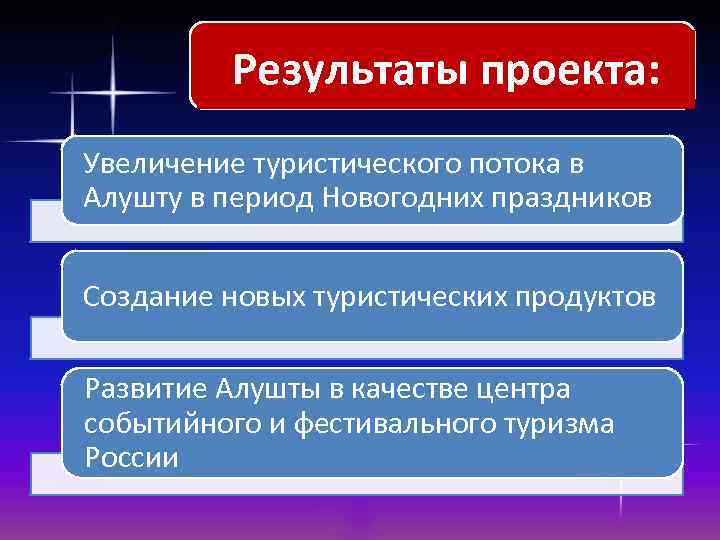 Результаты проекта:

Увеличение туристического потока в Алушту в период Новогодних праздников

Создание новых туристических продуктов

Развитие Алушты в качестве центра событийного и фестивального туризма России